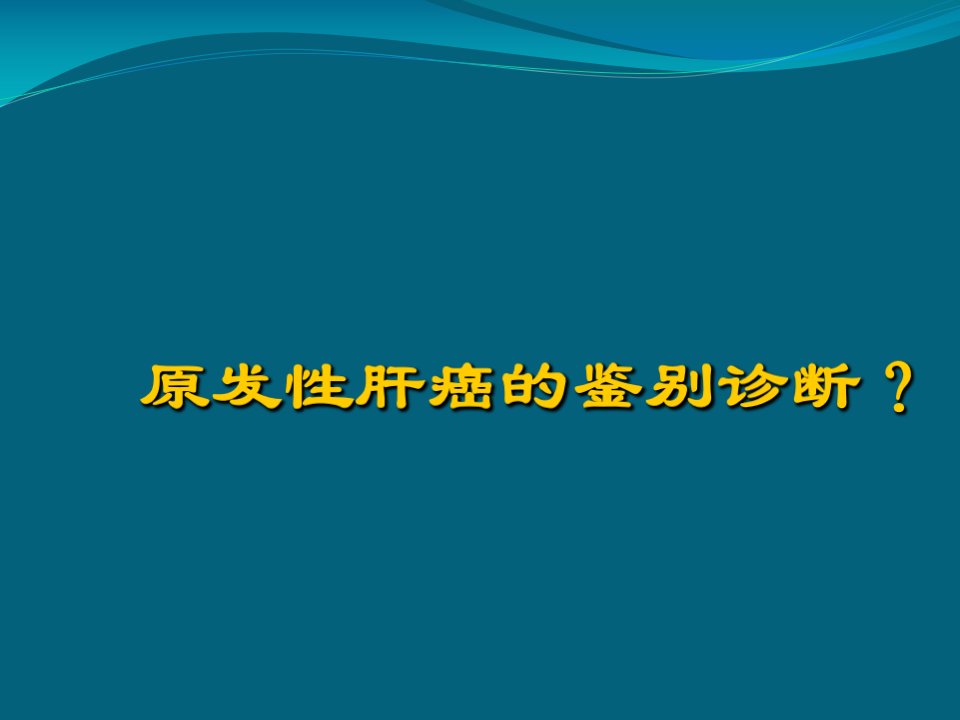 原发性肝癌的鉴别诊断？